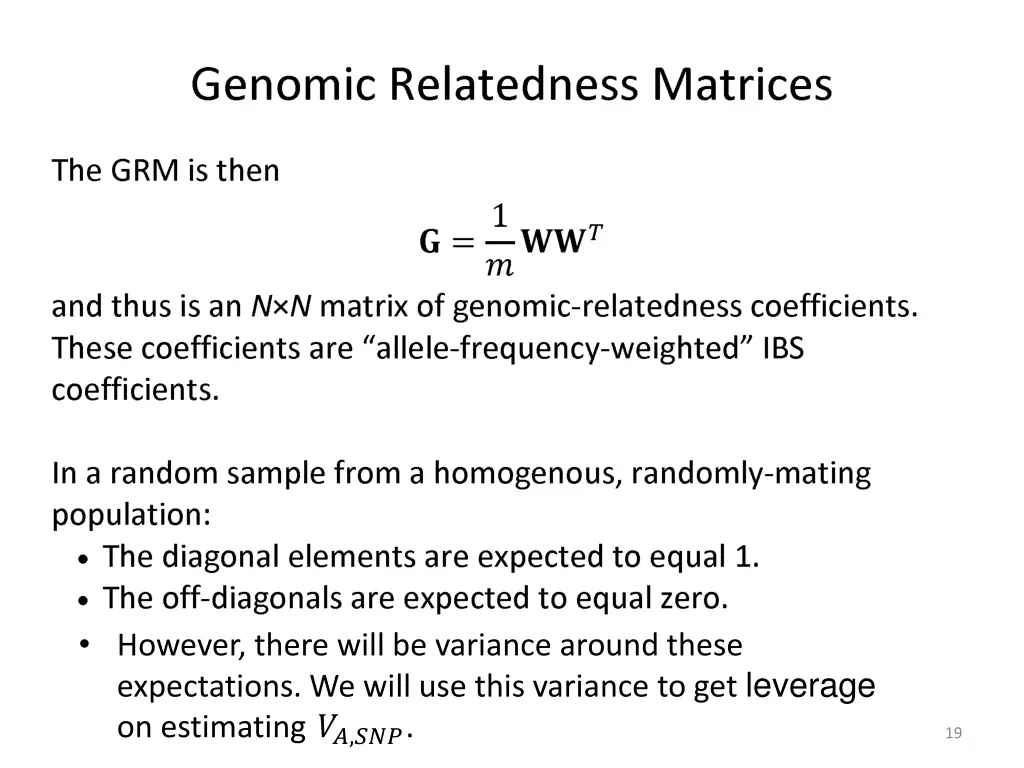 Genomic Relatedness Matrices

The GRM is then

$\mathbf{G} = \frac{1}{m}\mathbf{W}\mathbf{W}^T$

and thus is an N×N matrix of genomic-relatedness coefficients. These coefficients are “allele-frequency-weighted” IBS coefficients.

In a random sample from a homogenous, randomly-mating population:
• The diagonal elements are expected to equal 1.
• The off-diagonals are expected to equal zero.
• However, there will be variance around these expectations. We will use this variance to get leverage on estimating $V_{A,SNP}$.

19